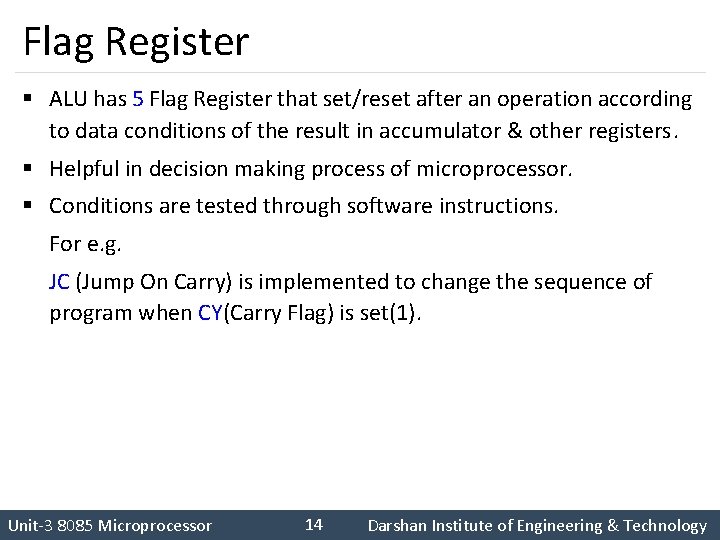 Flag Register

▪ ALU has 5 Flag Register that set/reset after an operation according to data conditions of the result in accumulator & other registers.

▪ Helpful in decision making process of microprocessor.

▪ Conditions are tested through software instructions.

For e.g.

JC (Jump On Carry) is implemented to change the sequence of program when CY(Carry Flag) is set(1).

Unit-3 8085 Microprocessor 14 Darshan Institute of Engineering & Technology